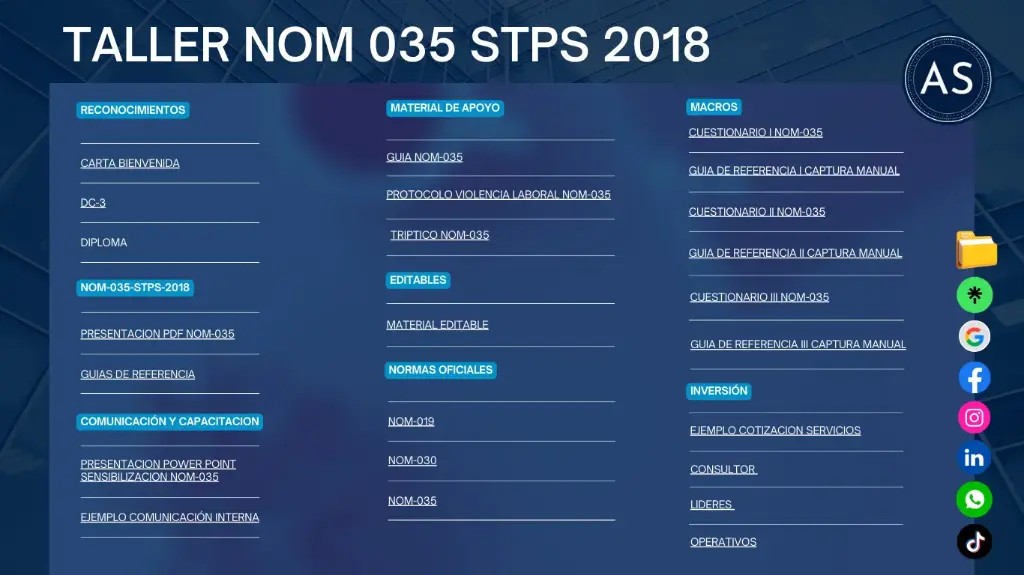 TALLER NOM 035 STPS 2018

AS

RECONOCIMIENTOS

CARTA BIENVENIDA

DC-3

DIPLOMA

NOM-035-STPS-2018

PRESENTACION PDF NOM-035

GUIAS DE REFERENCIA

COMUNICACIÓN Y CAPACITACION

PRESENTACION POWER POINT SENSIBILIZACION NOM-035

EJEMPLO COMUNICACIÓN INTERNA

MATERIAL DE APOYO

GUIA NOM-035

PROTOCOLO VIOLENCIA LABORAL NOM-035

TRIPTICO NOM-035

EDITABLES

MATERIAL EDITABLE

NORMAS OFICIALES

NOM-019

NOM-030

NOM-035

MACROS

CUESTIONARIO I NOM-035

GUIA DE REFERENCIA I CAPTURA MANUAL

CUESTIONARIO II NOM-035

GUIA DE REFERENCIA II CAPTURA MANUAL

CUESTIONARIO III NOM-035

GUIA DE REFERENCIA III CAPTURA MANUAL

INVERSIÓN

EJEMPLO COTIZACION SERVICIOS

CONSULTOR

LIDERES

OPERATIVOS